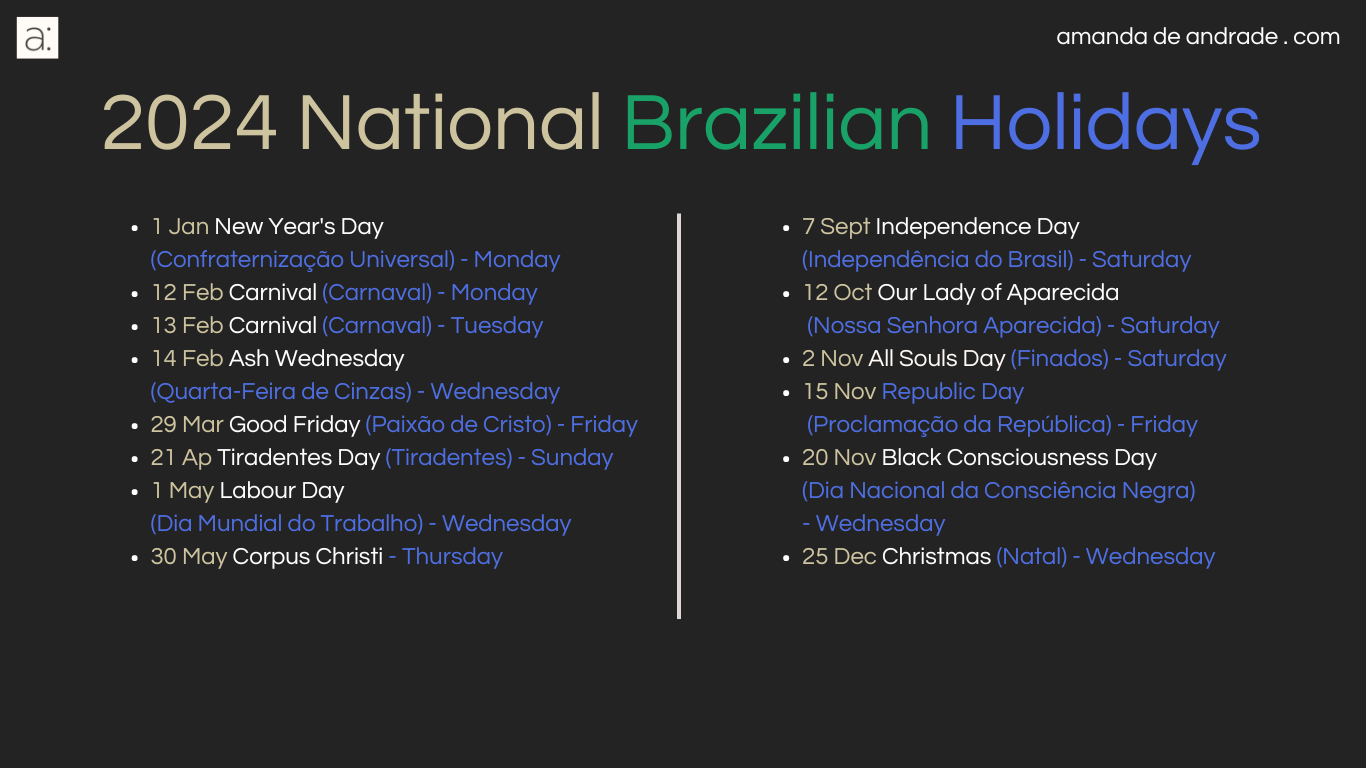 a:

amanda de andrade . com

2024 National Brazilian Holidays

- 1 Jan New Year's Day (Confraternização Universal) - Monday
- 12 Feb Carnival (Carnaval) - Monday
- 13 Feb Carnival (Carnaval) - Tuesday
- 14 Feb Ash Wednesday (Quarta-Feira de Cinzas) - Wednesday
- 29 Mar Good Friday (Paixão de Cristo) - Friday
- 21 Ap Tiradentes Day (Tiradentes) - Sunday
- 1 May Labour Day (Dia Mundial do Trabalho) - Wednesday
- 30 May Corpus Christi - Thursday

- 7 Sept Independence Day (Independência do Brasil) - Saturday
- 12 Oct Our Lady of Aparecida (Nossa Senhora Aparecida) - Saturday
- 2 Nov All Souls Day (Finados) - Saturday
- 15 Nov Republic Day (Proclamação da República) - Friday
- 20 Nov Black Consciousness Day (Dia Nacional da Consciência Negra) - Wednesday
- 25 Dec Christmas (Natal) - Wednesday